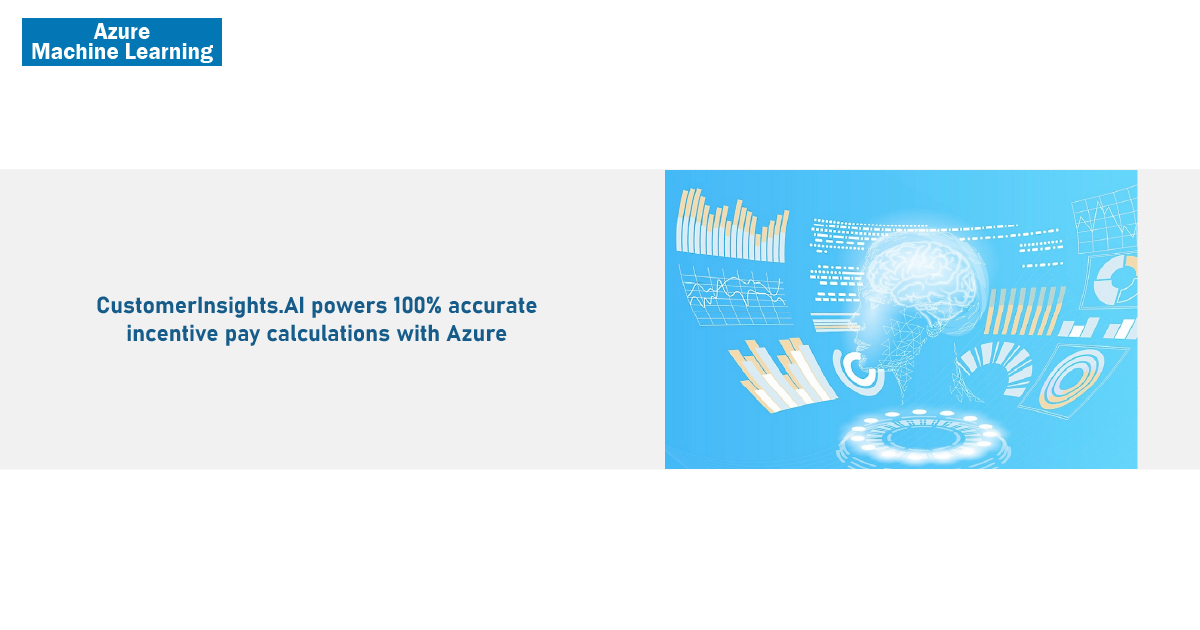 Azure
Machine Learning

CustomerInsights.AI powers 100% accurate incentive pay calculations with Azure